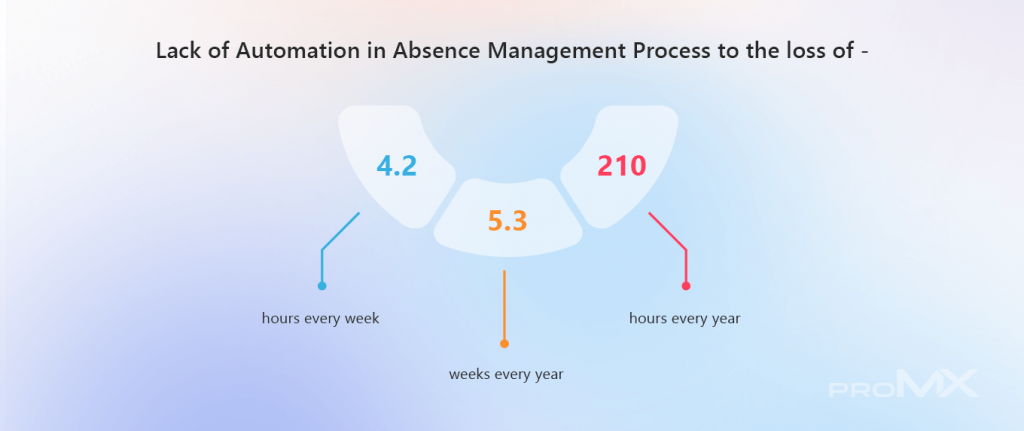 Lack of Automation in Absence Management Process to the loss of -

4.2

hours every week

5.3

weeks every year

210

hours every year

proMX